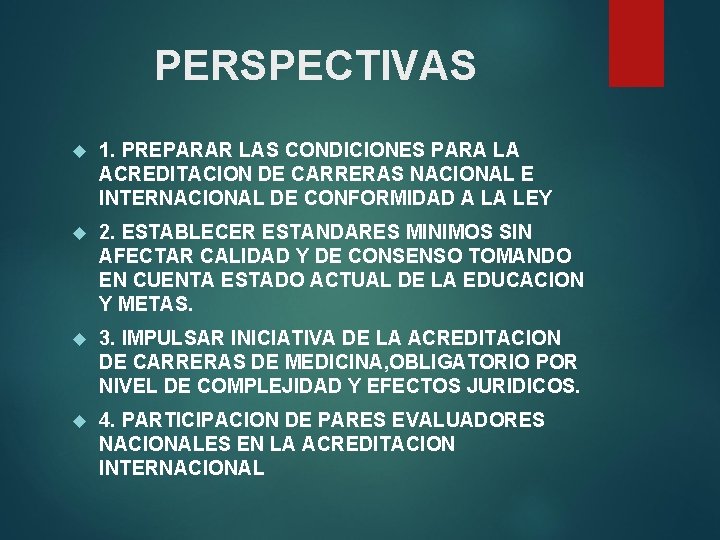 PERSPECTIVAS

1. PREPARAR LAS CONDICIONES PARA LA ACREDITACION DE CARRERAS NACIONAL E INTERNACIONAL DE CONFORMIDAD A LA LEY

2. ESTABLECER ESTANDARES MINIMOS SIN AFECTAR CALIDAD Y DE CONSENSO TOMANDO EN CUENTA ESTADO ACTUAL DE LA EDUCACION Y METAS.

3. IMPULSAR INICIATIVA DE LA ACREDITACION DE CARRERAS DE MEDICINA,OBLIGATORIO POR NIVEL DE COMPLEJIDAD Y EFECTOS JURIDICOS.

4. PARTICIPACION DE PARES EVALUADORES NACIONALES EN LA ACREDITACION INTERNACIONAL